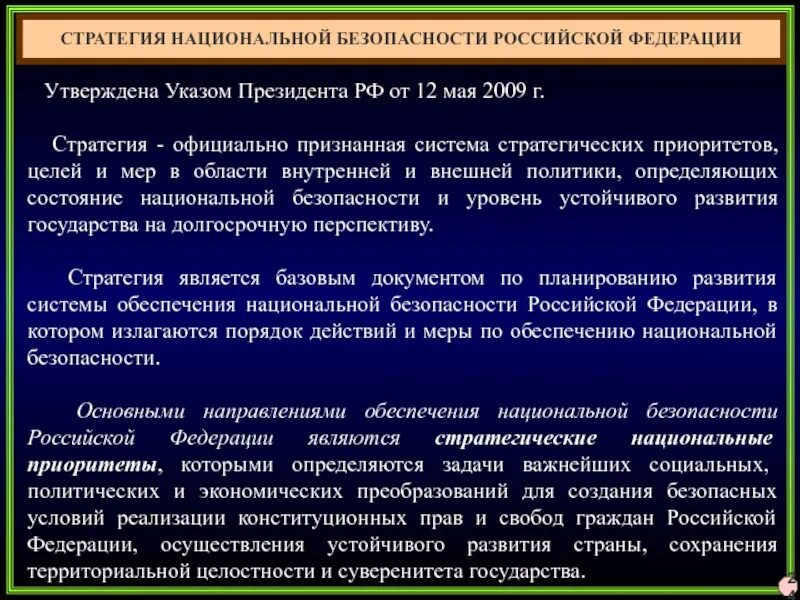 СТРАТЕГИЯ НАЦИОНАЛЬНОЙ БЕЗОПАСНОСТИ РОССИЙСКОЙ ФЕДЕРАЦИИ

Утверждена Указом Президента РФ от 12 мая 2009 г.

Стратегия - официально признанная система стратегических приоритетов, целей и мер в области внутренней и внешней политики, определяющих состояние национальной безопасности и уровень устойчивого развития государства на долгосрочную перспективу.

Стратегия является базовым документом по планированию развития системы обеспечения национальной безопасности Российской Федерации, в котором излагаются порядок действий и меры по обеспечению национальной безопасности.

Основными направлениями обеспечения национальной безопасности Российской Федерации являются стратегические национальные приоритеты, которыми определяются задачи важнейших социальных, политических и экономических преобразований для создания безопасных условий реализации конституционных прав и свобод граждан Российской Федерации, осуществления устойчивого развития страны, сохранения территориальной целостности и суверенитета государства.